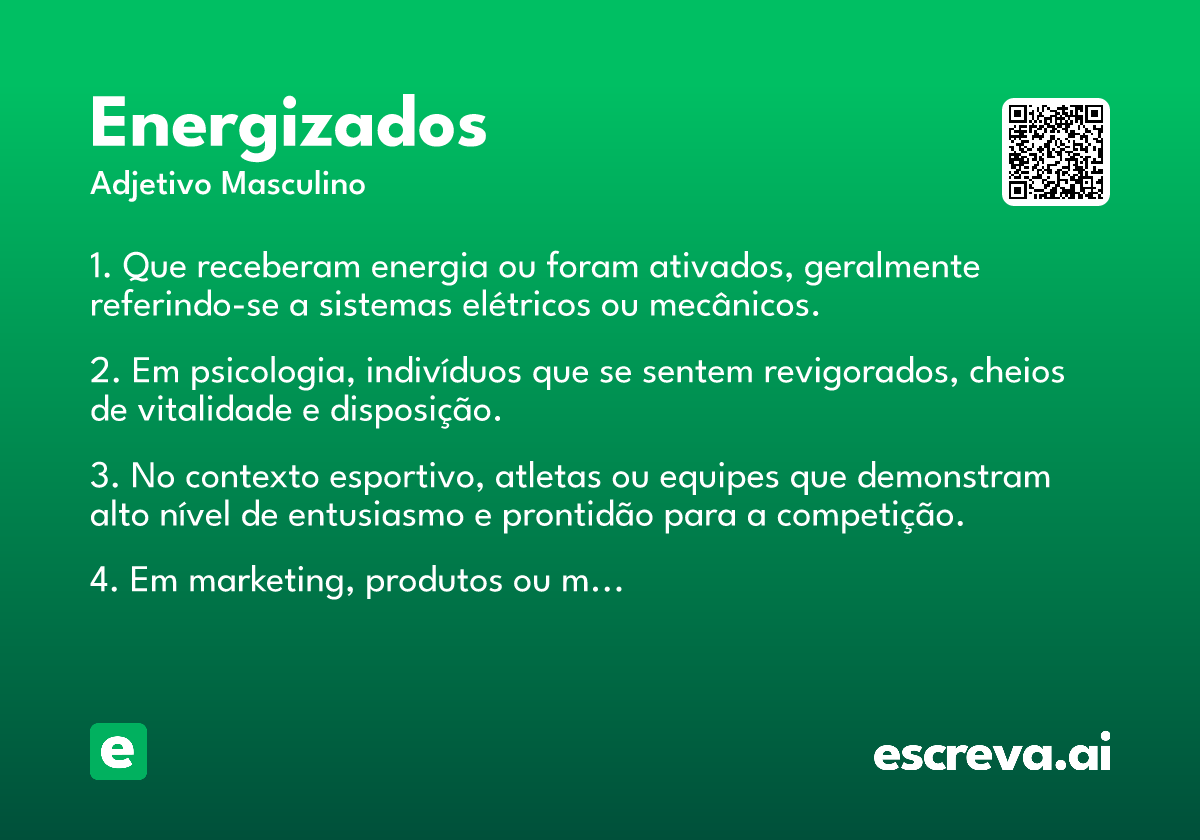 Energizados
Adjetivo Masculino

1. Que receberam energia ou foram ativados, geralmente referindo-se a sistemas elétricos ou mecânicos.

2. Em psicologia, indivíduos que se sentem revigorados, cheios de vitalidade e disposição.

3. No contexto esportivo, atletas ou equipes que demonstram alto nível de entusiasmo e prontidão para a competição.

4. Em marketing, produtos ou m…

e

escreva.ai